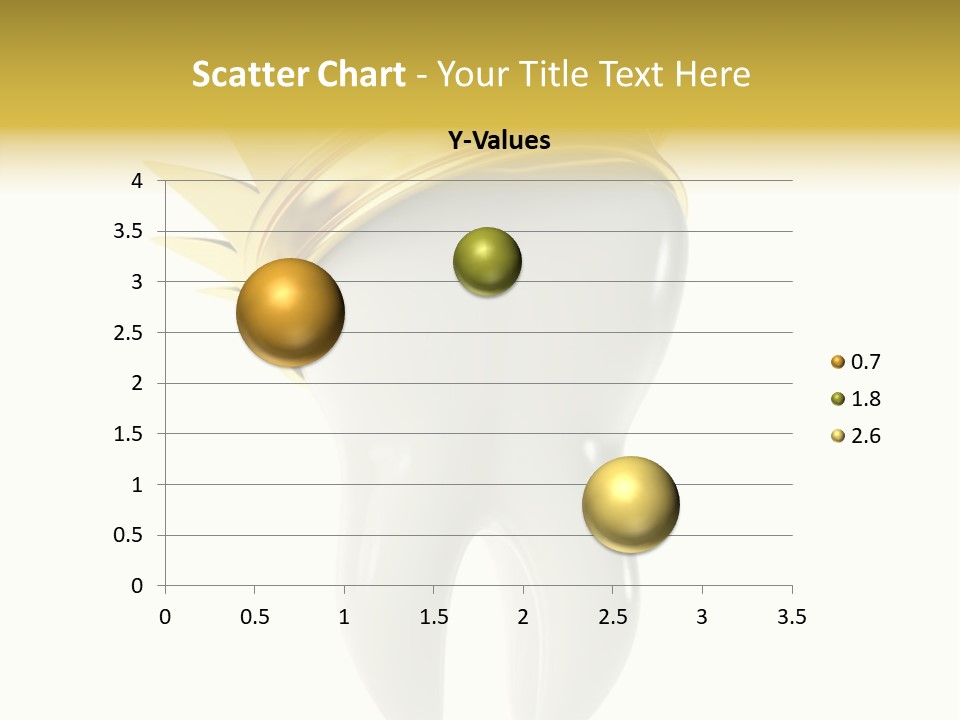 Scatter Chart - Your Title Text Here

Y-Values

4
3.5
3
2.5
2
1.5
1
0.5
0

0 0.5 1 1.5 2 2.5 3 3.5

0.7
1.8
2.6